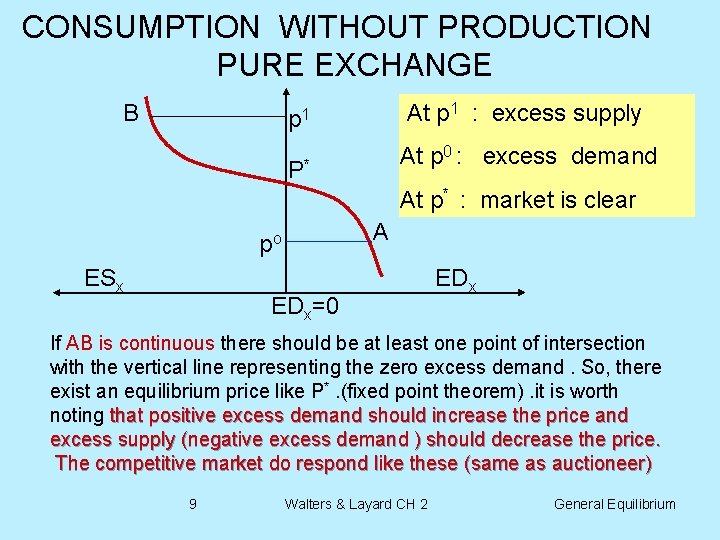 CONSUMPTION WITHOUT PRODUCTION
PURE EXCHANGE

B
$p^1$
$P^*$
$p^o$
A
$ES_X$
$ED_X$
$ED_X=0$

At $p^1$ : excess supply
At $p^0$ : excess demand
At $p^*$ : market is clear

If AB is continuous there should be at least one point of intersection with the vertical line representing the zero excess demand . So, there exist an equilibrium price like $P^*$ .(fixed point theorem) .it is worth noting that positive excess demand should increase the price and excess supply (negative excess demand ) should decrease the price. The competitive market do respond like these (same as auctioneer)

9 Walters & Layard CH 2 General Equilibrium